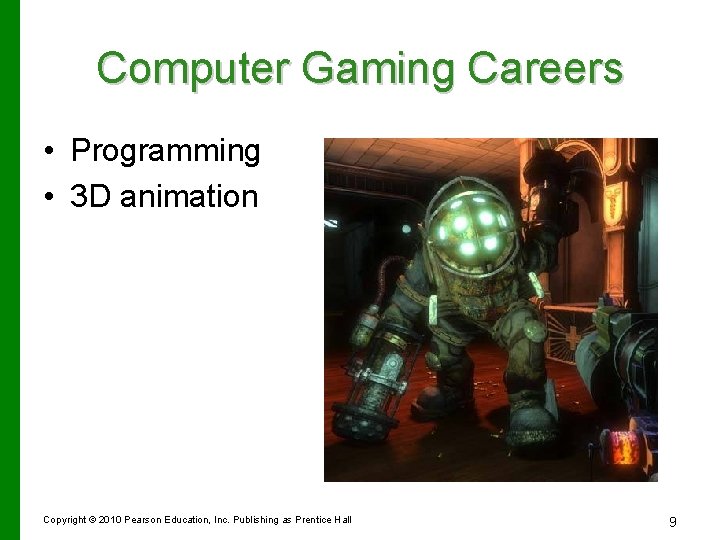 Computer Gaming Careers

• Programming
• 3D animation

Copyright © 2010 Pearson Education, Inc. Publishing as Prentice Hall

9